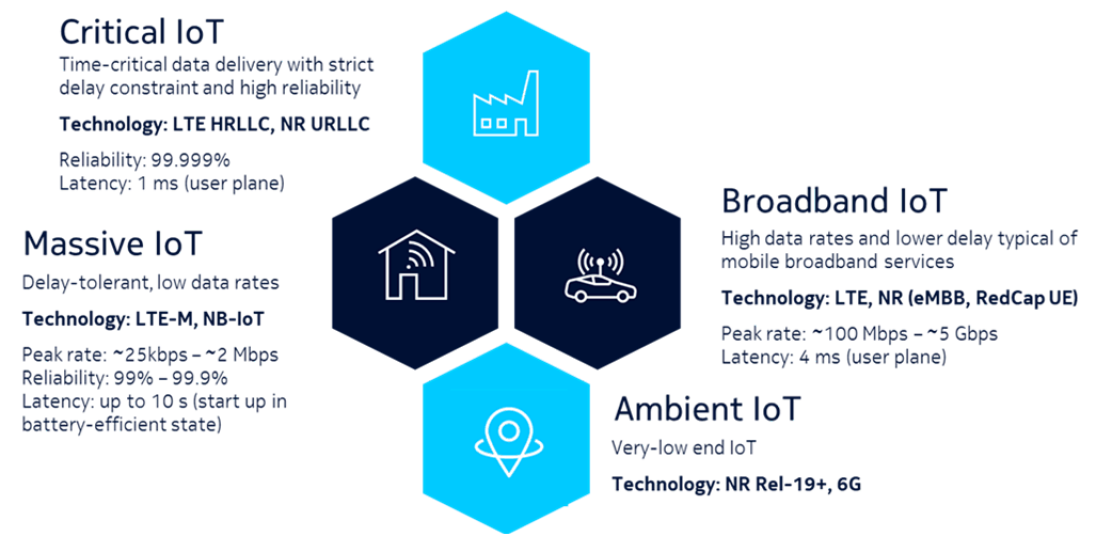 Critical IoT
Time-critical data delivery with strict delay constraint and high reliability

Technology: LTE HRLLC, NR URLLC

Reliability: 99.999%
Latency: 1 ms (user plane)

Massive IoT
Delay-tolerant, low data rates

Technology: LTE-M, NB-IoT

Peak rate: ~25kbps – ~2 Mbps
Reliability: 99% – 99.9%
Latency: up to 10 s (start up in battery-efficient state)

Broadband IoT
High data rates and lower delay typical of mobile broadband services

Technology: LTE, NR (eMBB, RedCap UE)

Peak rate: ~100 Mbps – ~5 Gbps
Latency: 4 ms (user plane)

Ambient IoT
Very-low end IoT

Technology: NR Rel-19+, 6G